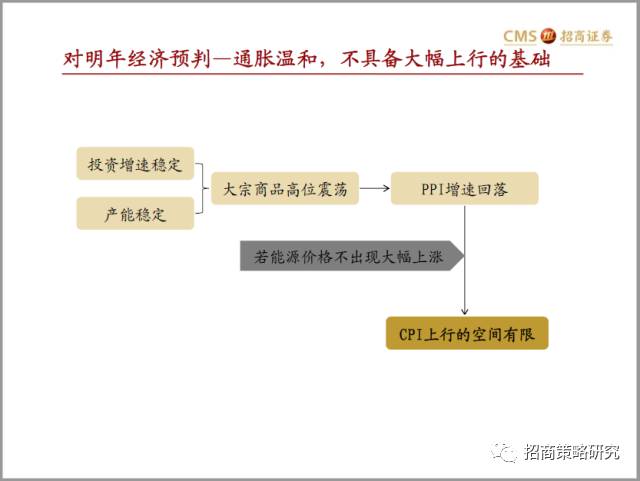 CMS 招商证券

对明年经济预判—通胀温和，不具备大幅上行的基础

投资增速稳定

产能稳定

大宗商品高位震荡

PPI增速回落

若能源价格不出现大幅上涨

CPI上行的空间有限

招商策略研究